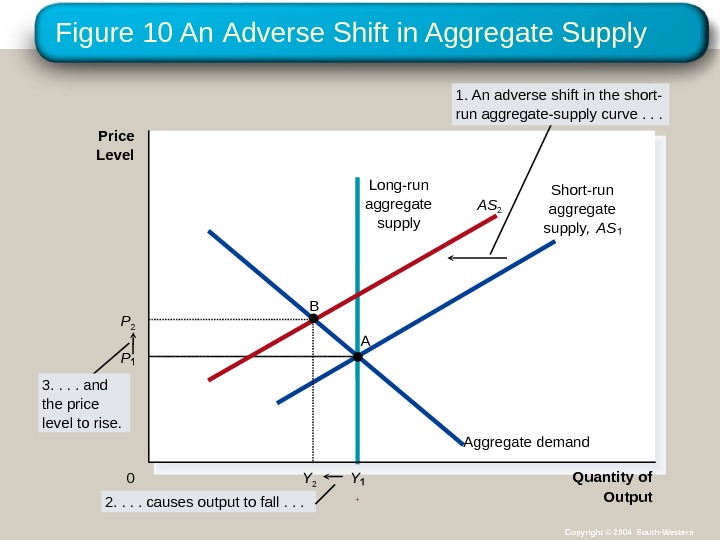 Figure 10 An Adverse Shift in Aggregate Supply

1. An adverse shift in the short-run aggregate-supply curve . . .

Price Level

Long-run aggregate supply

$AS_2$

Short-run aggregate supply, $AS_1$

B

A

$P_2$

$P_1$

3. . . . and the price level to rise.

Aggregate demand

0

$Y_2$

$Y_1$

Quantity of Output

2. . . . causes output to fall . . .

Copyright © 2004 South-Western